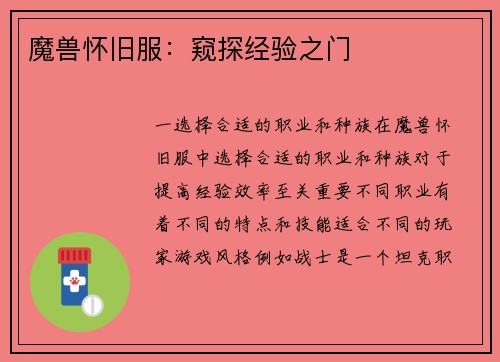 魔兽怀旧服：窥探经验之门

一选择合适的职业和种族在魔兽怀旧服中选择合适的职业和种族对于提高经验效率至关重要不同职业有着不同的特点和技能适合不同的玩家游戏风格例如战士是一个坦克职